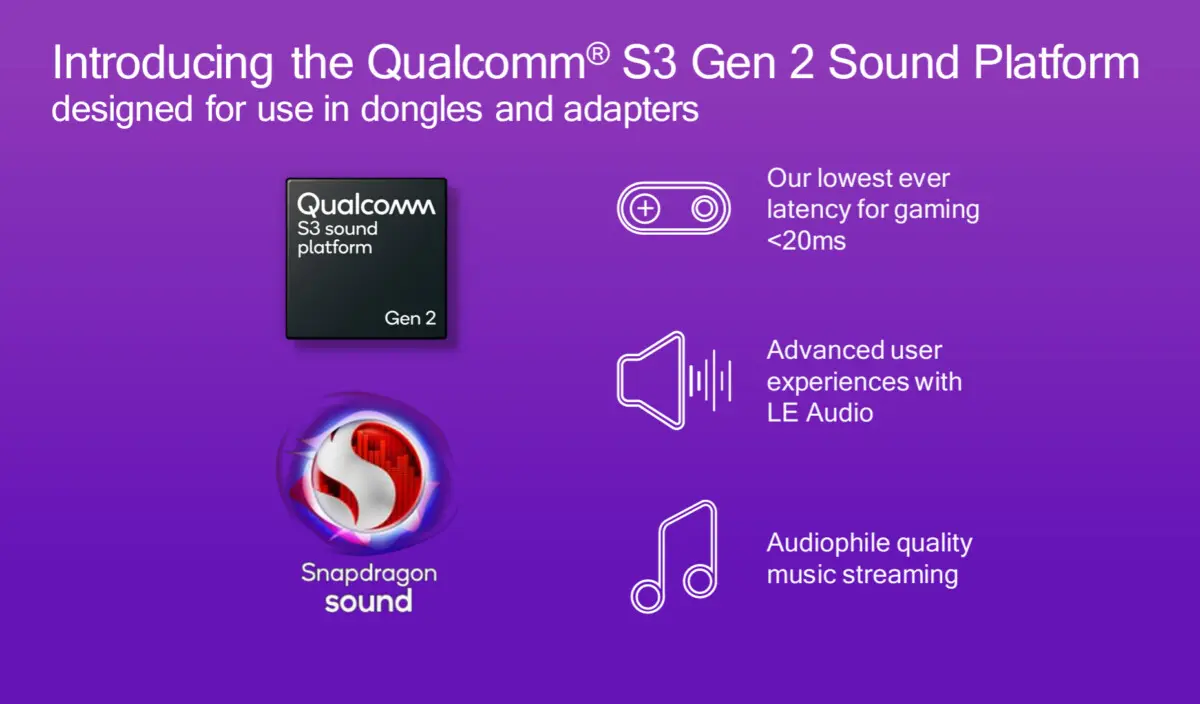 Introducing the Qualcomm® S3 Gen 2 Sound Platform
designed for use in dongles and adapters

Qualcomm
S3 sound
platform

Gen 2

Snapdragon
sound

Our lowest ever latency for gaming <20ms

Advanced user experiences with LE Audio

Audiophile quality music streaming